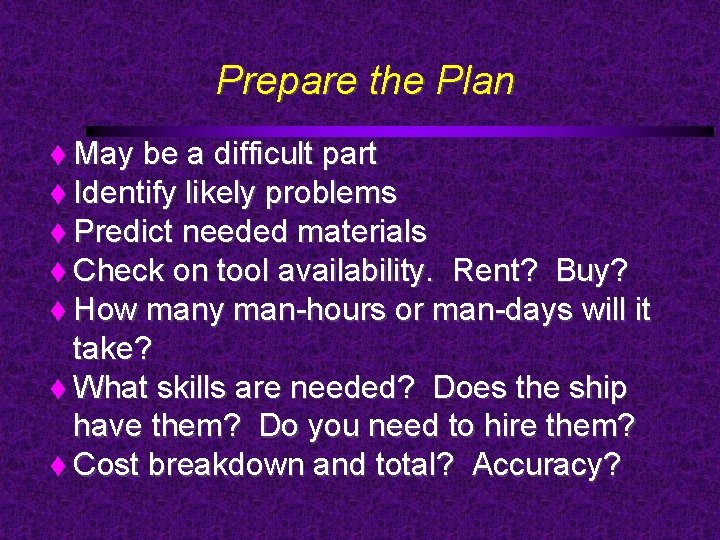 Prepare the Plan

♦ May be a difficult part
♦ Identify likely problems
♦ Predict needed materials
♦ Check on tool availability. Rent? Buy?
♦ How many man-hours or man-days will it take?
♦ What skills are needed? Does the ship have them? Do you need to hire them?
♦ Cost breakdown and total? Accuracy?